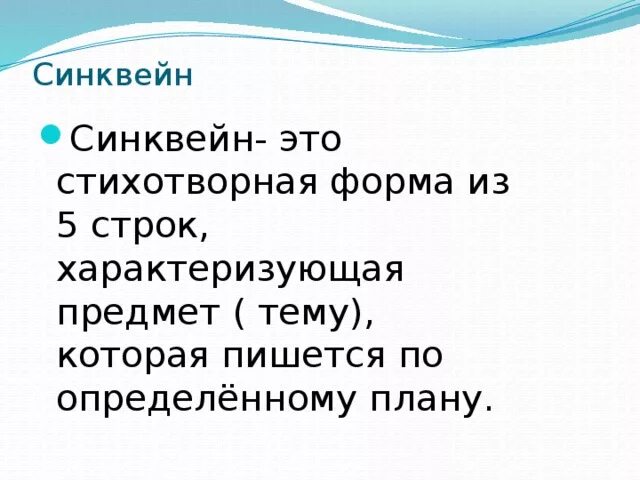 Синквейн

Синквейн- это стихотворная форма из 5 строк, характеризующая предмет ( тему), которая пишется по определённому плану.